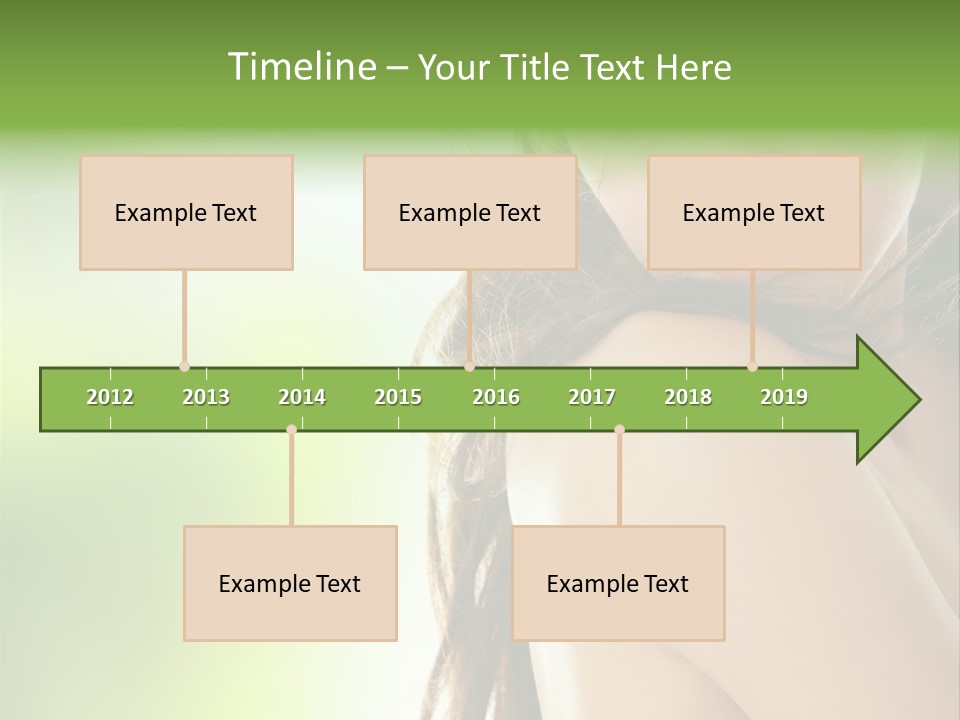 Timeline – Your Title Text Here

Example Text

Example Text

Example Text

2012 2013 2014 2015 2016 2017 2018 2019

Example Text

Example Text